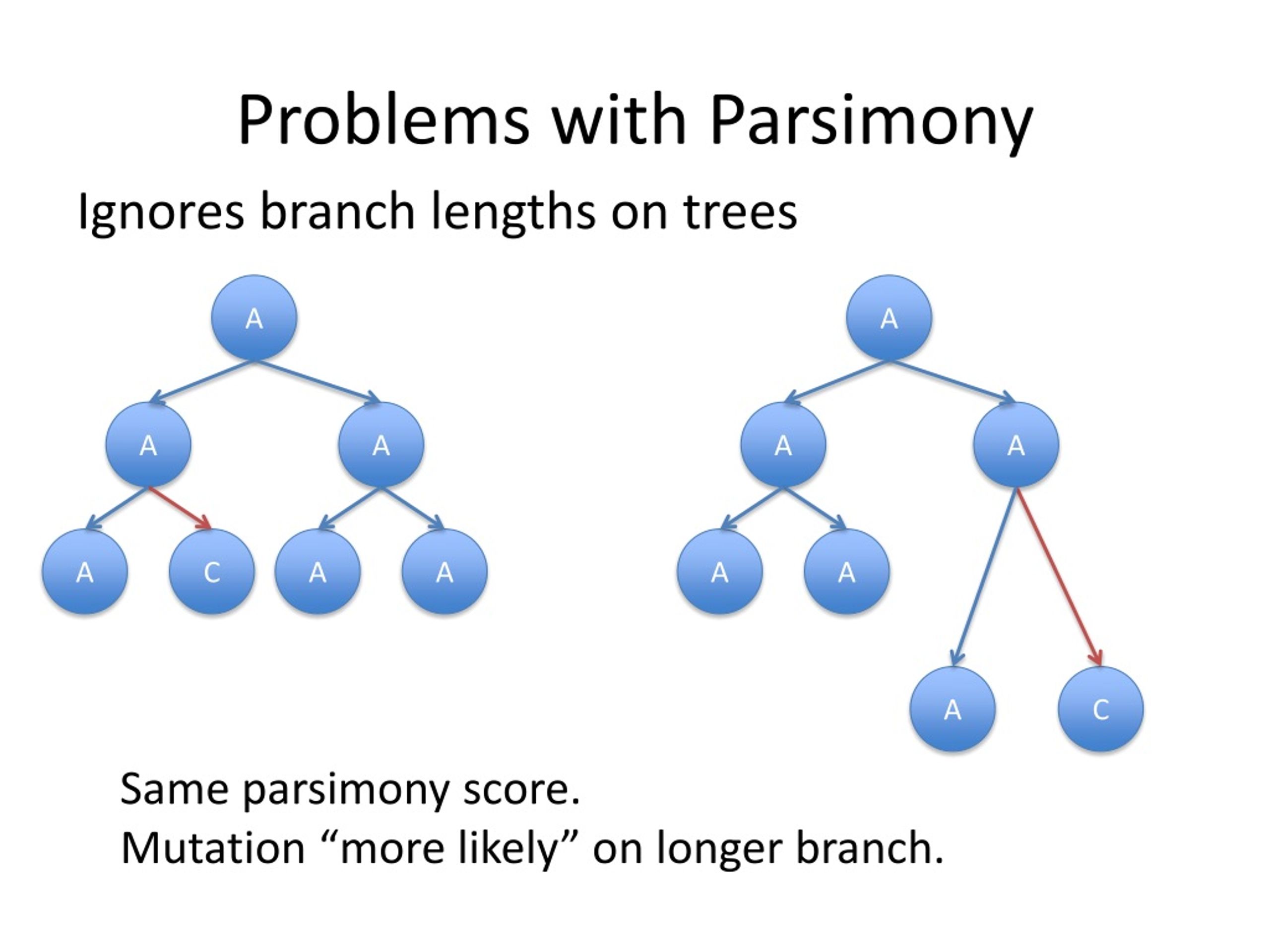 Problems with Parsimony

Ignores branch lengths on trees

A
A A
A C A A

A
A A
A A
A C

Same parsimony score.
Mutation “more likely” on longer branch.